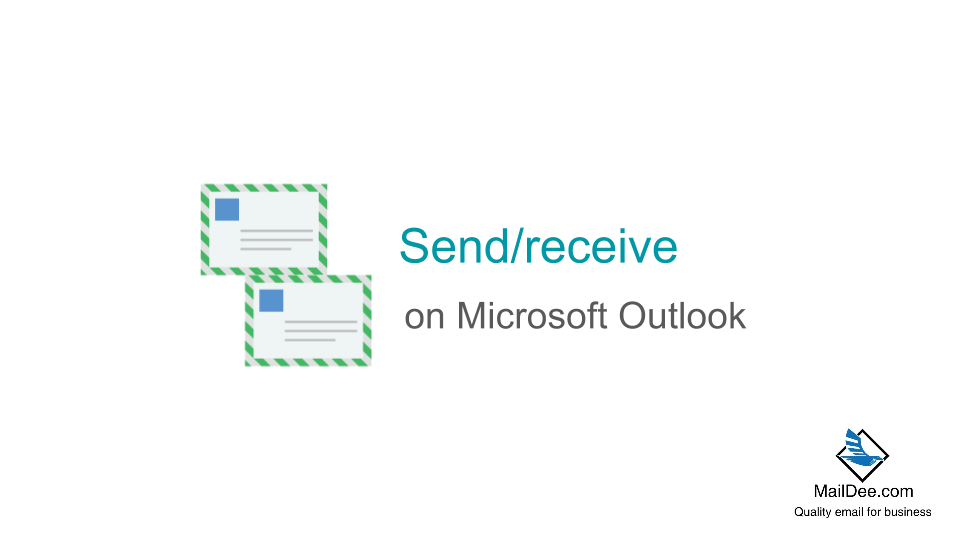 Send/receive

on Microsoft Outlook

MailDee.com
Quality email for business